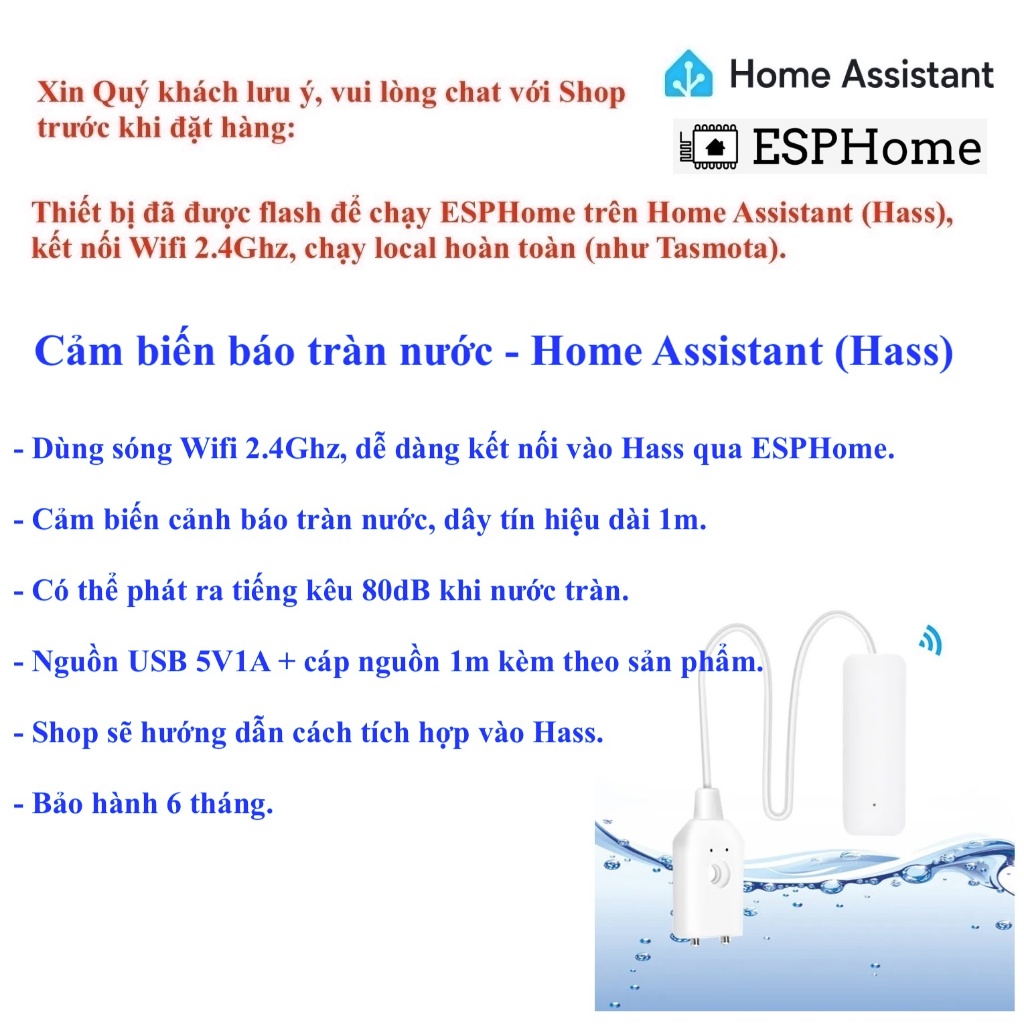 Xin Quý khách lưu ý, vui lòng chat với Shop trước khi đặt hàng:

Home Assistant

ESPHome

Thiết bị đã được flash để chạy ESPHome trên Home Assistant (Hass), kết nối Wifi 2.4Ghz, chạy local hoàn toàn (như Tasmota).

Cảm biến báo tràn nước - Home Assistant (Hass)

- Dùng sóng Wifi 2.4Ghz, dễ dàng kết nối vào Hass qua ESPHome.

- Cảm biến cảnh báo tràn nước, dây tín hiệu dài 1m.

- Có thể phát ra tiếng kêu 80dB khi nước tràn.

- Nguồn USB 5V1A + cáp nguồn 1m kèm theo sản phẩm.

- Shop sẽ hướng dẫn cách tích hợp vào Hass.

- Bảo hành 6 tháng.